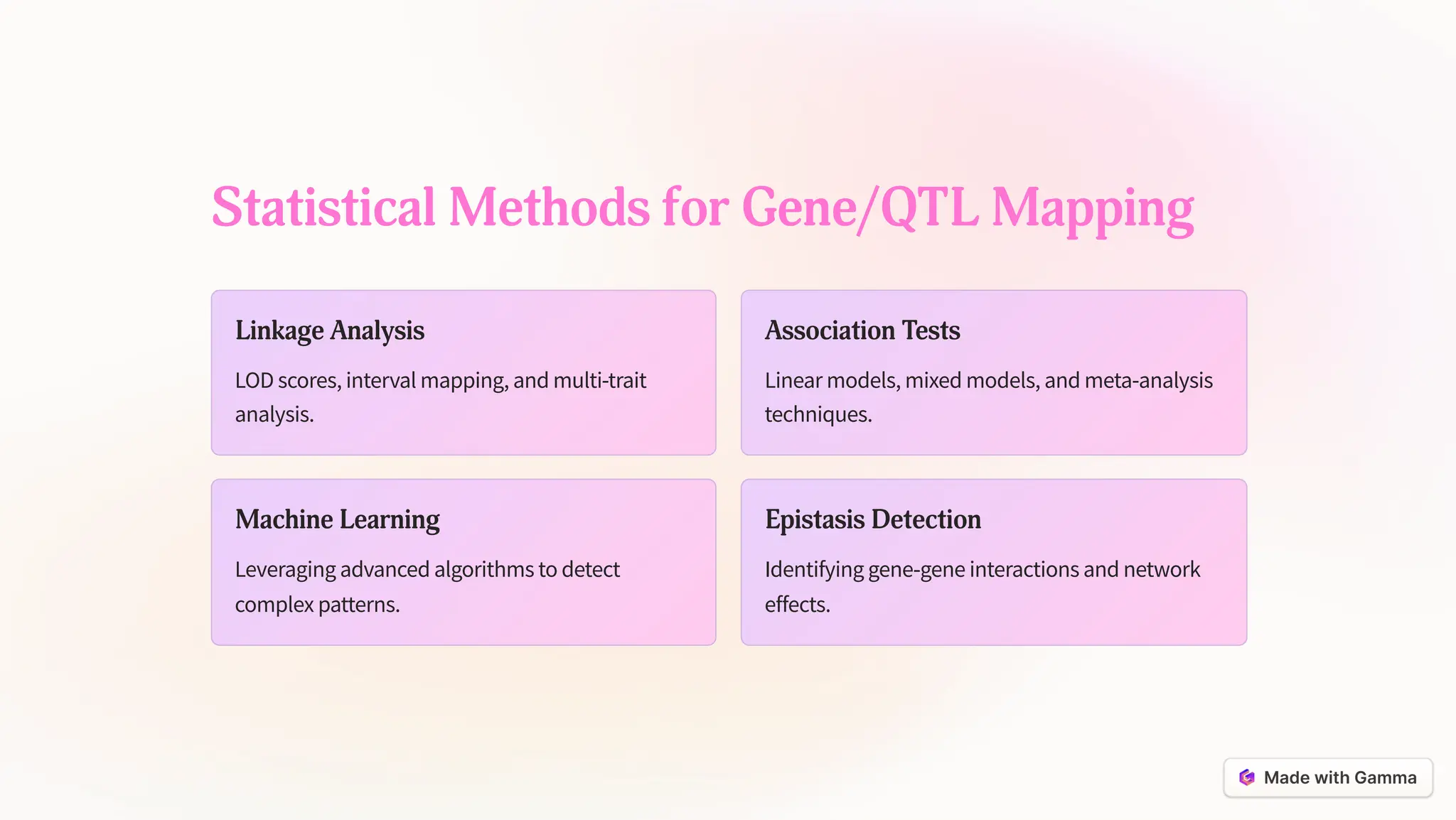 Statistical Methods for Gene/QTL Mapping

Linkage Analysis

LOD scores, interval mapping, and multi-trait analysis.

Association Tests

Linear models, mixed models, and meta-analysis techniques.

Machine Learning

Leveraging advanced algorithms to detect complex patterns.

Epistasis Detection

Identifying gene-gene interactions and network effects.

Made with Gamma